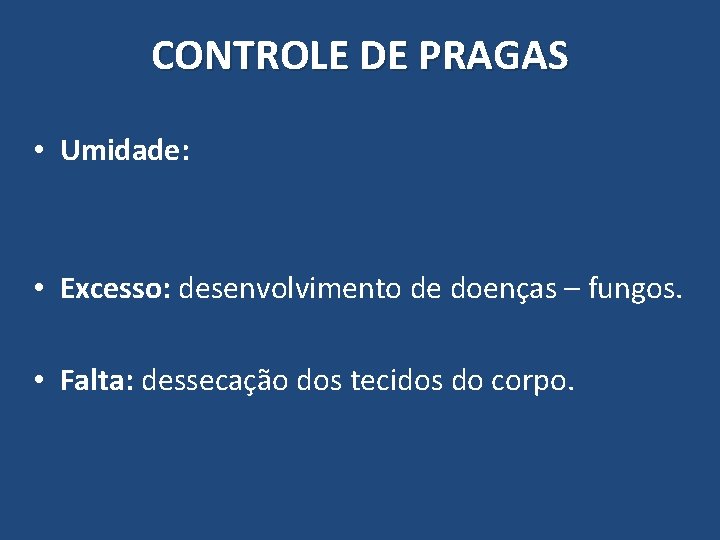 CONTROLE DE PRAGAS

• Umidade:

• Excesso: desenvolvimento de doenças – fungos.

• Falta: dessecação dos tecidos do corpo.